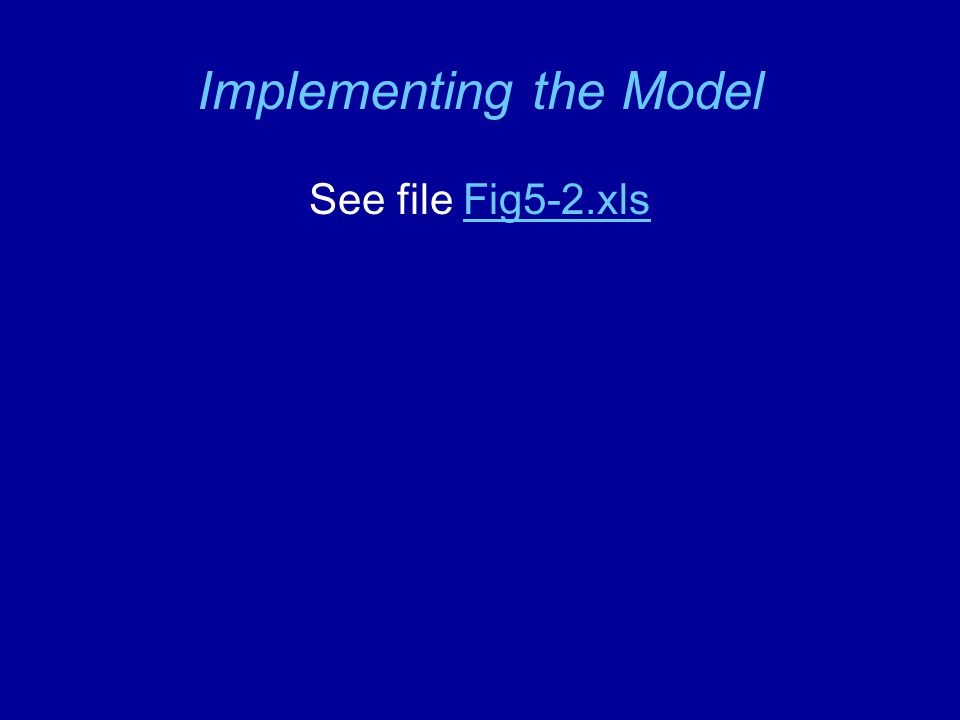 Implementing the Model

See file Fig5-2.xls